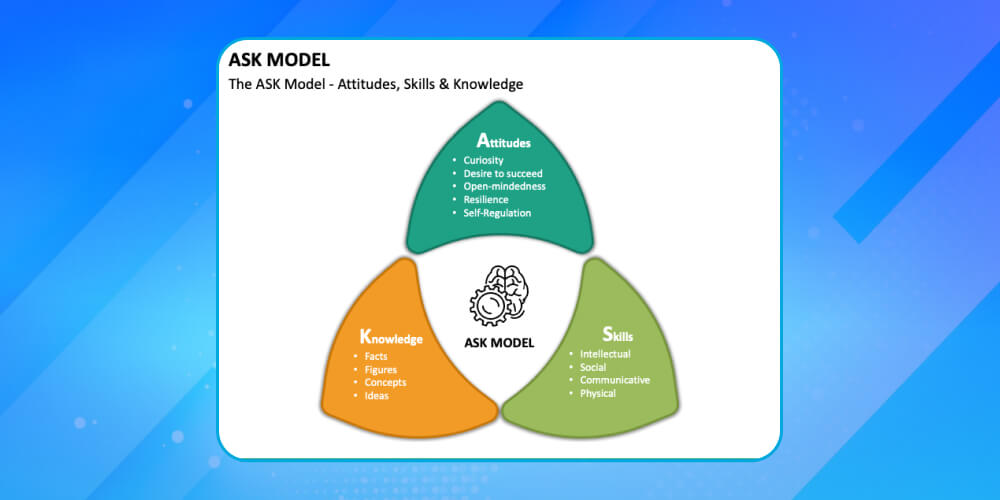 ASK MODEL

The ASK Model - Attitudes, Skills & Knowledge

Attitudes
• Curiosity
• Desire to succeed
• Open-mindedness
• Resilience
• Self-Regulation

Knowledge
• Facts
• Figures
• Concepts
• Ideas

ASK MODEL

Skills
• Intellectual
• Social
• Communicative
• Physical